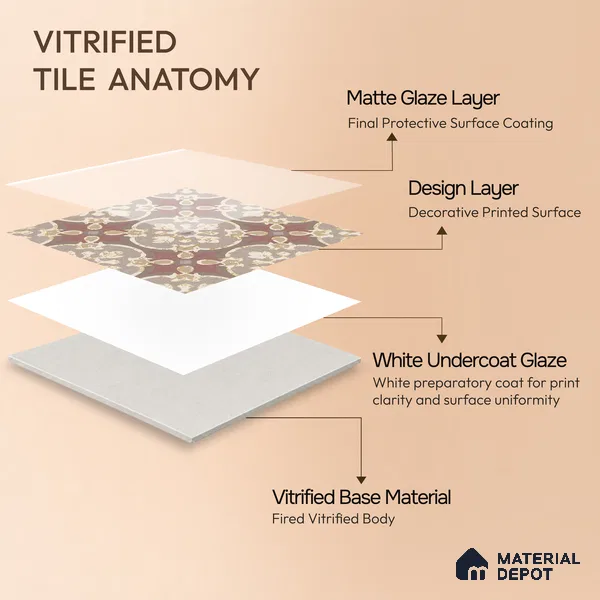 VITRIFIED TILE ANATOMY

Matte Glaze Layer
Final Protective Surface Coating

Design Layer
Decorative Printed Surface

White Undercoat Glaze
White preparatory coat for print clarity and surface uniformity

Vitrified Base Material
Fired Vitrified Body

MATERIAL DEPOT